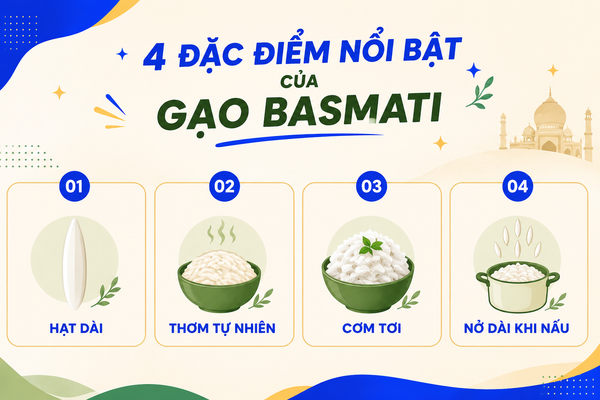 4 ĐẶC ĐIỂM NỔI BẬT
của
GẠO BASMATI

01
HẠT DÀI

02
THƠM TỰ NHIÊN

03
CƠM TƠI

04
NỞ DÀI KHI NẤU